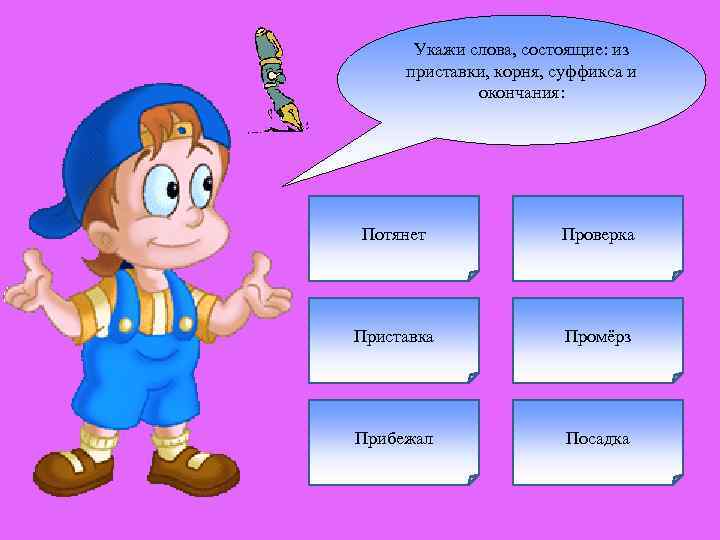 Укажи слова, состоящие: из приставки, корня, суффикса и окончания:

Потянет

Проверка

Приставка

Промёрз

Прибежал

Посадка